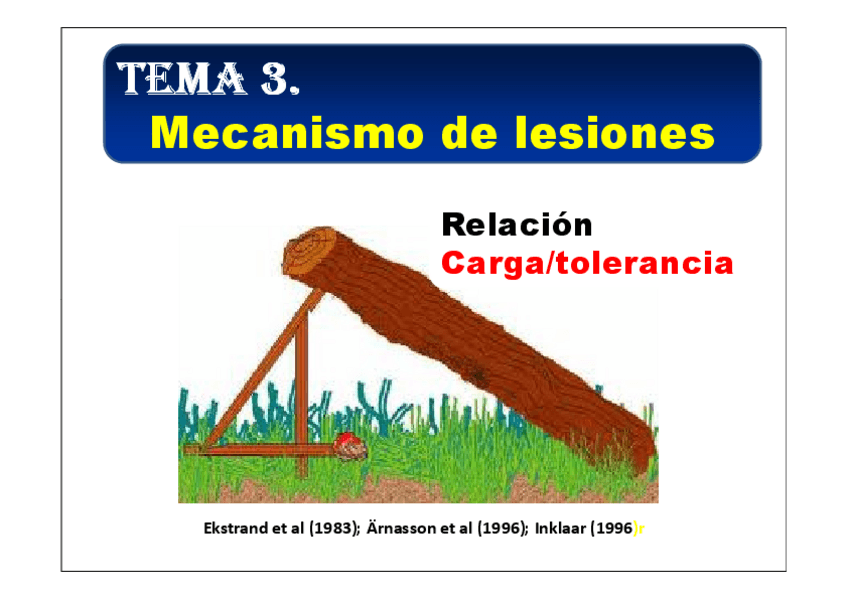 TEMA 3.
Mecanismo de lesiones

Relación
Carga/tolerancia

Ekstrand et al (1983); Ärnasson et al (1996); Inklaar (1996)r